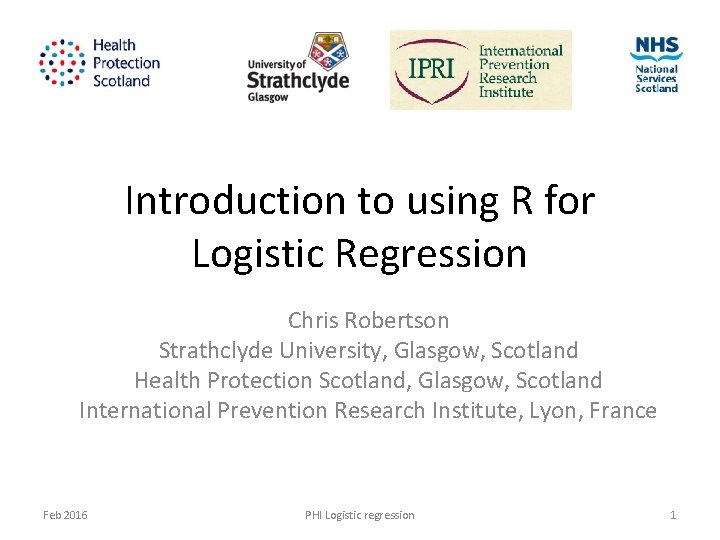 Health Protection Scotland

University of Strathclyde Glasgow

IPRI International Prevention Research Institute

NHS National Services Scotland

Introduction to using R for Logistic Regression

Chris Robertson
Strathclyde University, Glasgow, Scotland
Health Protection Scotland, Glasgow, Scotland
International Prevention Research Institute, Lyon, France

Feb 2016

PHI Logistic regression

1